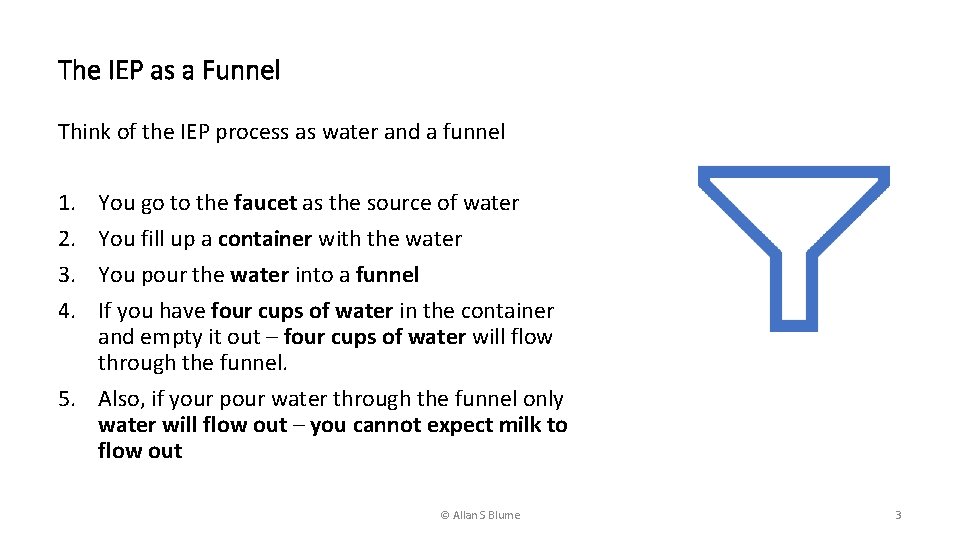 The IEP as a Funnel

Think of the IEP process as water and a funnel

1. You go to the faucet as the source of water
2. You fill up a container with the water
3. You pour the water into a funnel
4. If you have four cups of water in the container and empty it out – four cups of water will flow through the funnel.
5. Also, if your pour water through the funnel only water will flow out – you cannot expect milk to flow out

© Allan S Blume

3